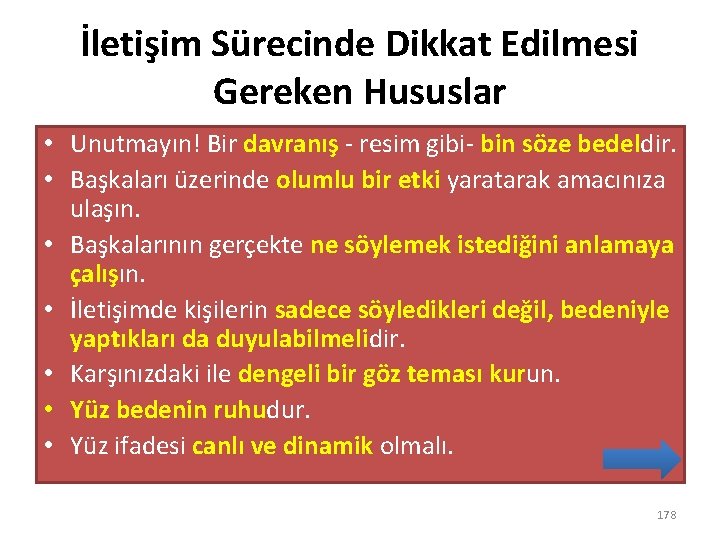 İletişim Sürecinde Dikkat Edilmesi Gereken Hususlar

• Unutmayın! Bir davranış - resim gibi- bin söze bedeldir.
• Başkaları üzerinde olumlu bir etki yaratarak amacınıza ulaşın.
• Başkalarının gerçekte ne söylemek istediğini anlamaya çalışın.
• İletişimde kişilerin sadece söyledikleri değil, bedeniyle yaptıkları da duyulabilmelidir.
• Karşınızdaki ile dengeli bir göz teması kurun.
• Yüz bedenin ruhudur.
• Yüz ifadesi canlı ve dinamik olmalı.

178